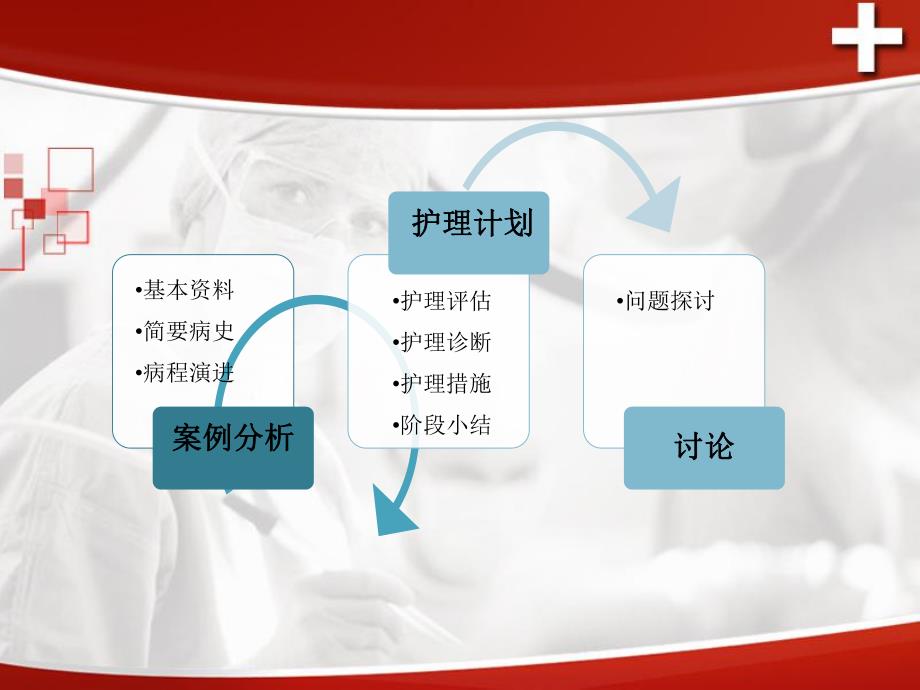 •基本资料
•简要病史
•病程演进

案例分析

护理计划

•护理评估
•护理诊断
•护理措施
•阶段小结

•问题探讨

讨论